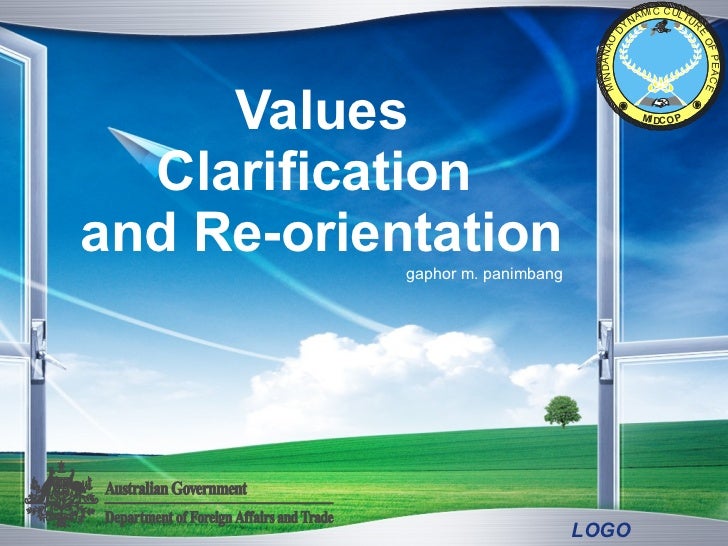 MINDANAO DYNAMIC CULTURE OF PEACE
MIDCOP

Values Clarification and Re-orientation

gaphor m. panimbang

Australian Government
Department of Foreign Affairs and Trade

LOGO